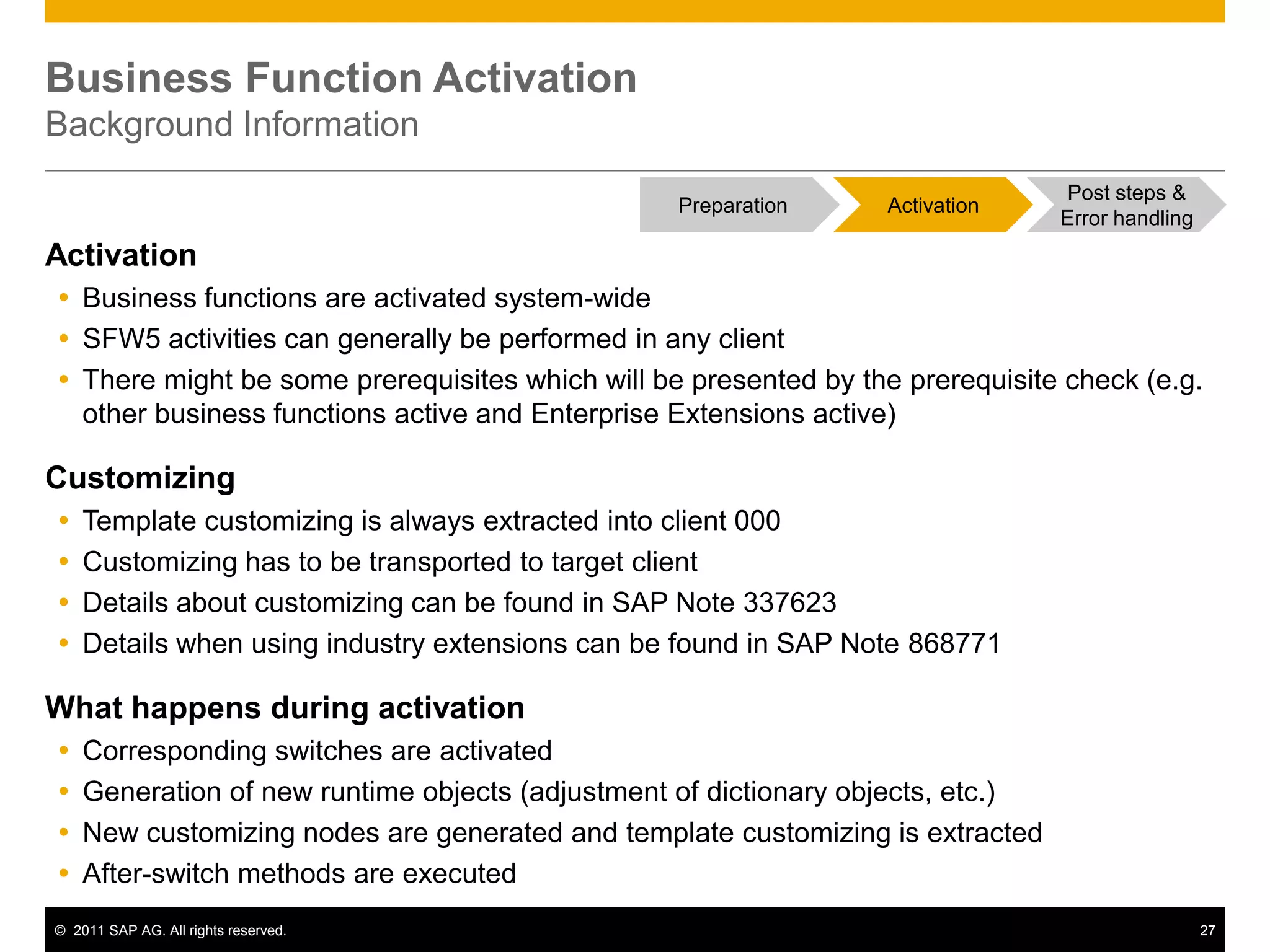 Business Function Activation
Background Information

Preparation
Activation
Post steps & Error handling

Activation
• Business functions are activated system-wide
• SFW5 activities can generally be performed in any client
• There might be some prerequisites which will be presented by the prerequisite check (e.g. other business functions active and Enterprise Extensions active)

Customizing
• Template customizing is always extracted into client 000
• Customizing has to be transported to target client
• Details about customizing can be found in SAP Note 337623
• Details when using industry extensions can be found in SAP Note 868771

What happens during activation
• Corresponding switches are activated
• Generation of new runtime objects (adjustment of dictionary objects, etc.)
• New customizing nodes are generated and template customizing is extracted
• After-switch methods are executed

© 2011 SAP AG. All rights reserved.
27